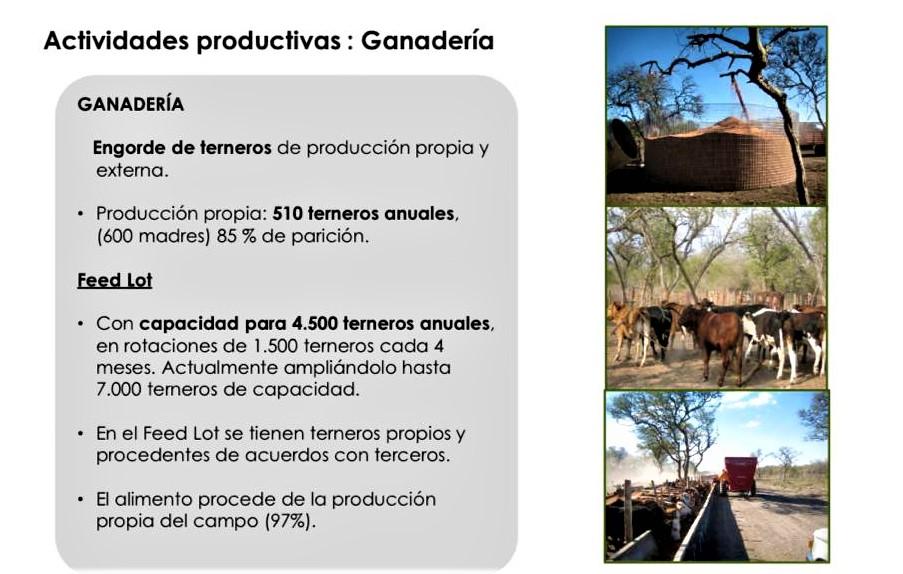 Actividades productivas : Ganadería

GANADERÍA

Engorde de terneros de producción propia y externa.

• Producción propia: 510 terneros anuales, (600 madres) 85 % de parición.

Feed Lot

• Con capacidad para 4.500 terneros anuales, en rotaciones de 1.500 terneros cada 4 meses. Actualmente ampliándolo hasta 7.000 terneros de capacidad.

• En el Feed Lot se tienen terneros propios y procedentes de acuerdos con terceros.

• El alimento procede de la producción propia del campo (97%).